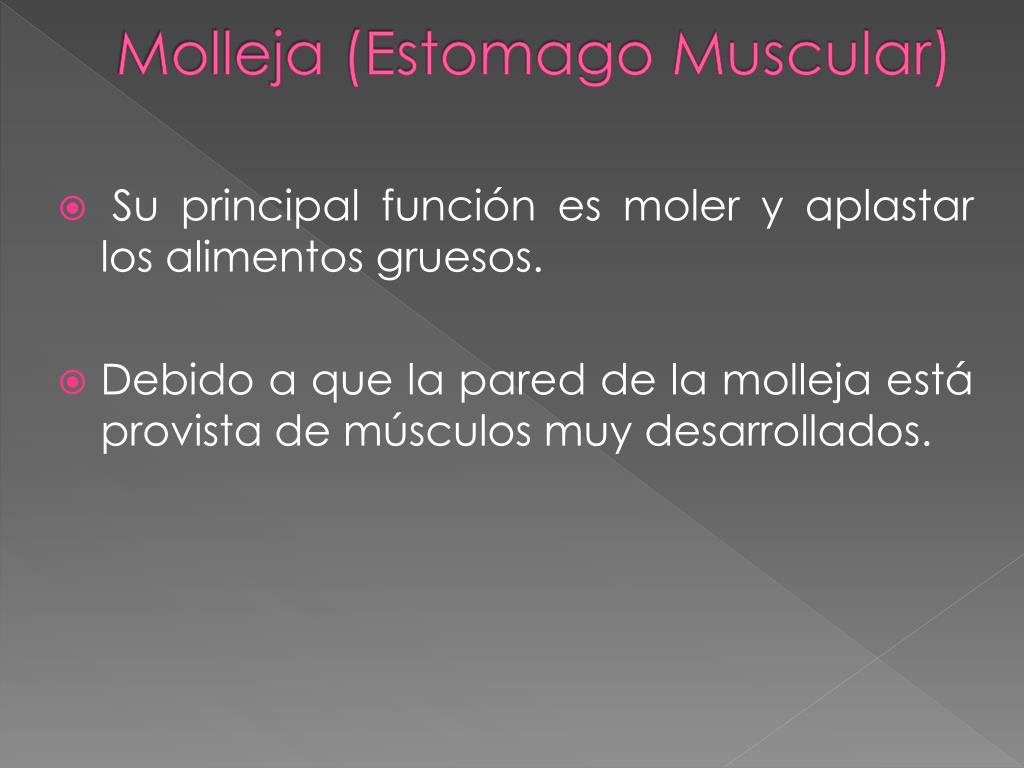 Molleja (Estomago Muscular)

Su principal función es moler y aplastar los alimentos gruesos.

Debido a que la pared de la molleja está provista de músculos muy desarrollados.